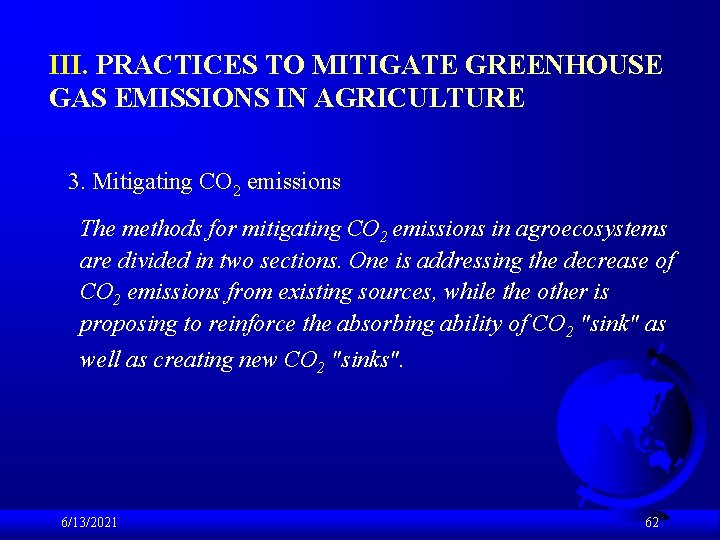 III. PRACTICES TO MITIGATE GREENHOUSE GAS EMISSIONS IN AGRICULTURE

3. Mitigating $CO_2$ emissions

The methods for mitigating $CO_2$ emissions in agroecosystems are divided in two sections. One is addressing the decrease of $CO_2$ emissions from existing sources, while the other is proposing to reinforce the absorbing ability of $CO_2$ "sink" as well as creating new $CO_2$ "sinks".

6/13/2021

62